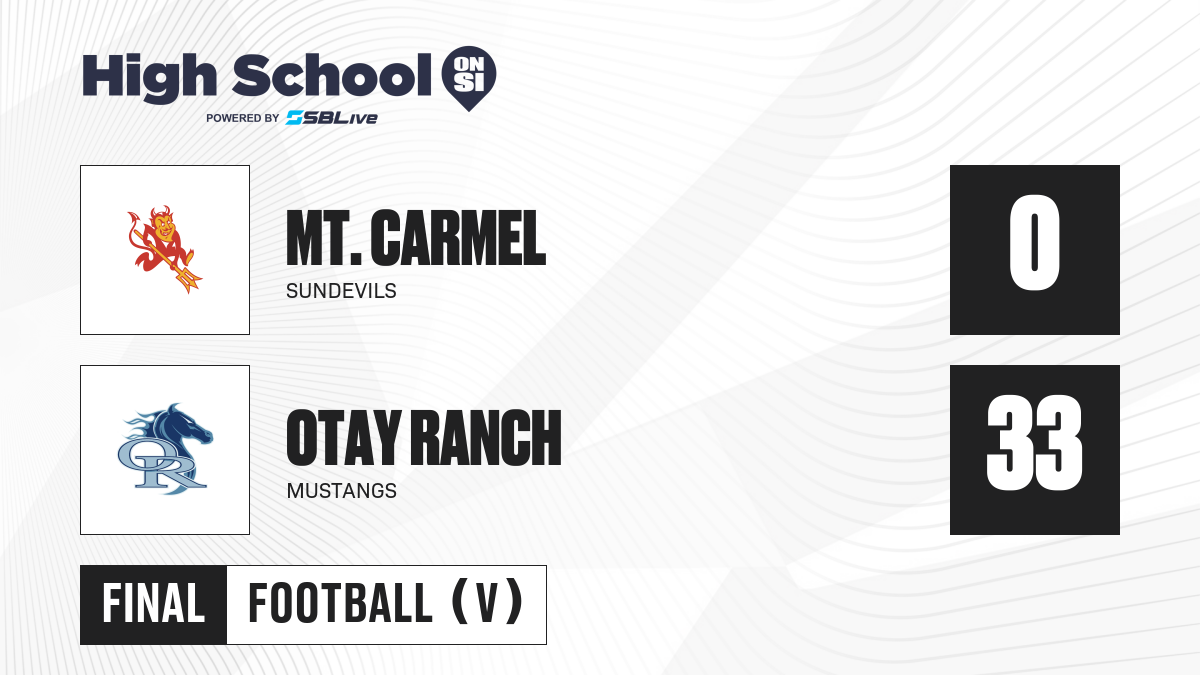 High School ON SI
POWERED BY SBLive

MT. CARMEL
SUNDEVILS
0

OR

OTAY RANCH
MUSTANGS
33

FINAL FOOTBALL (V)